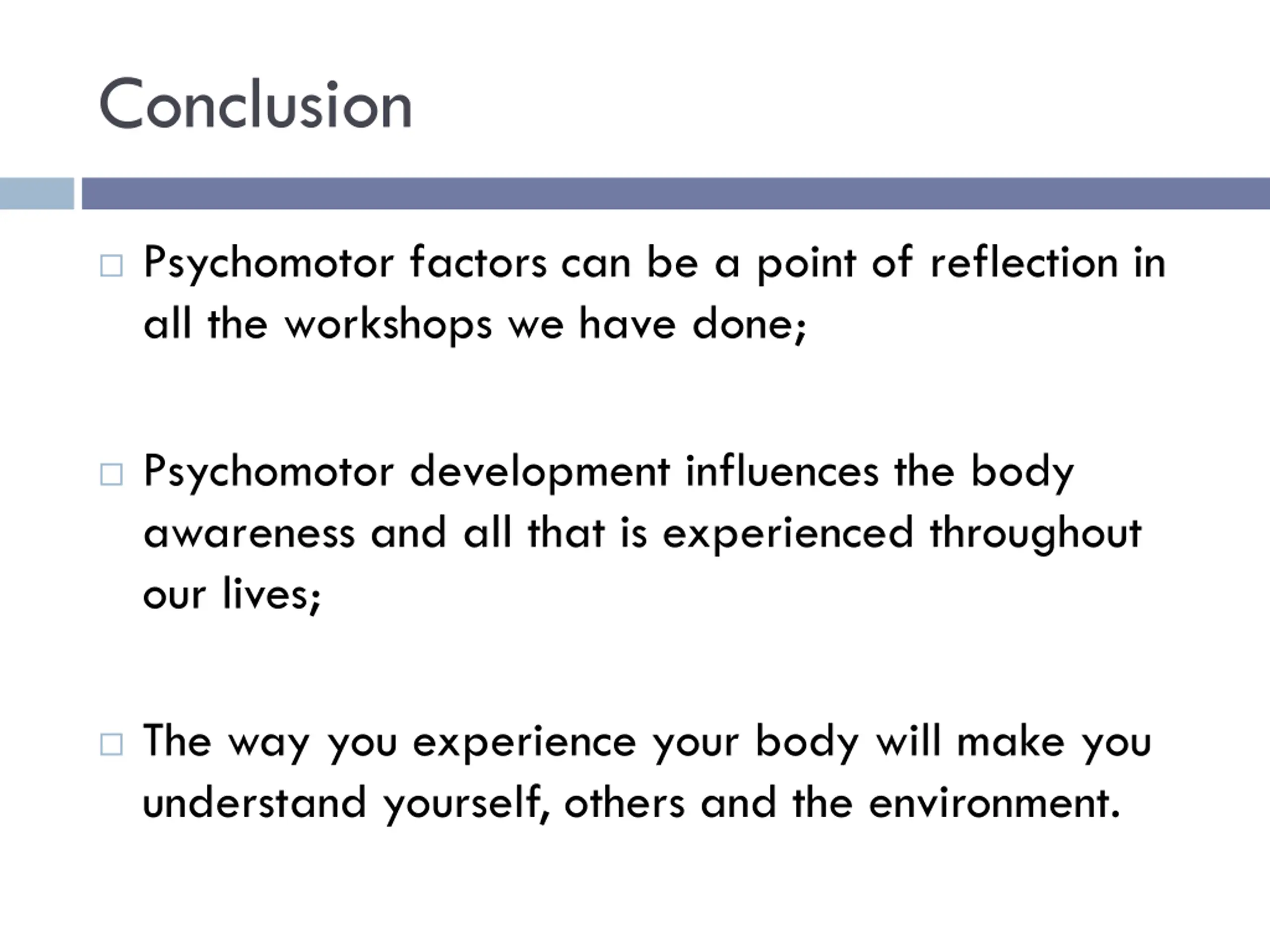 Conclusion

□ Psychomotor factors can be a point of reflection in all the workshops we have done;

□ Psychomotor development influences the body awareness and all that is experienced throughout our lives;

□ The way you experience your body will make you understand yourself, others and the environment.